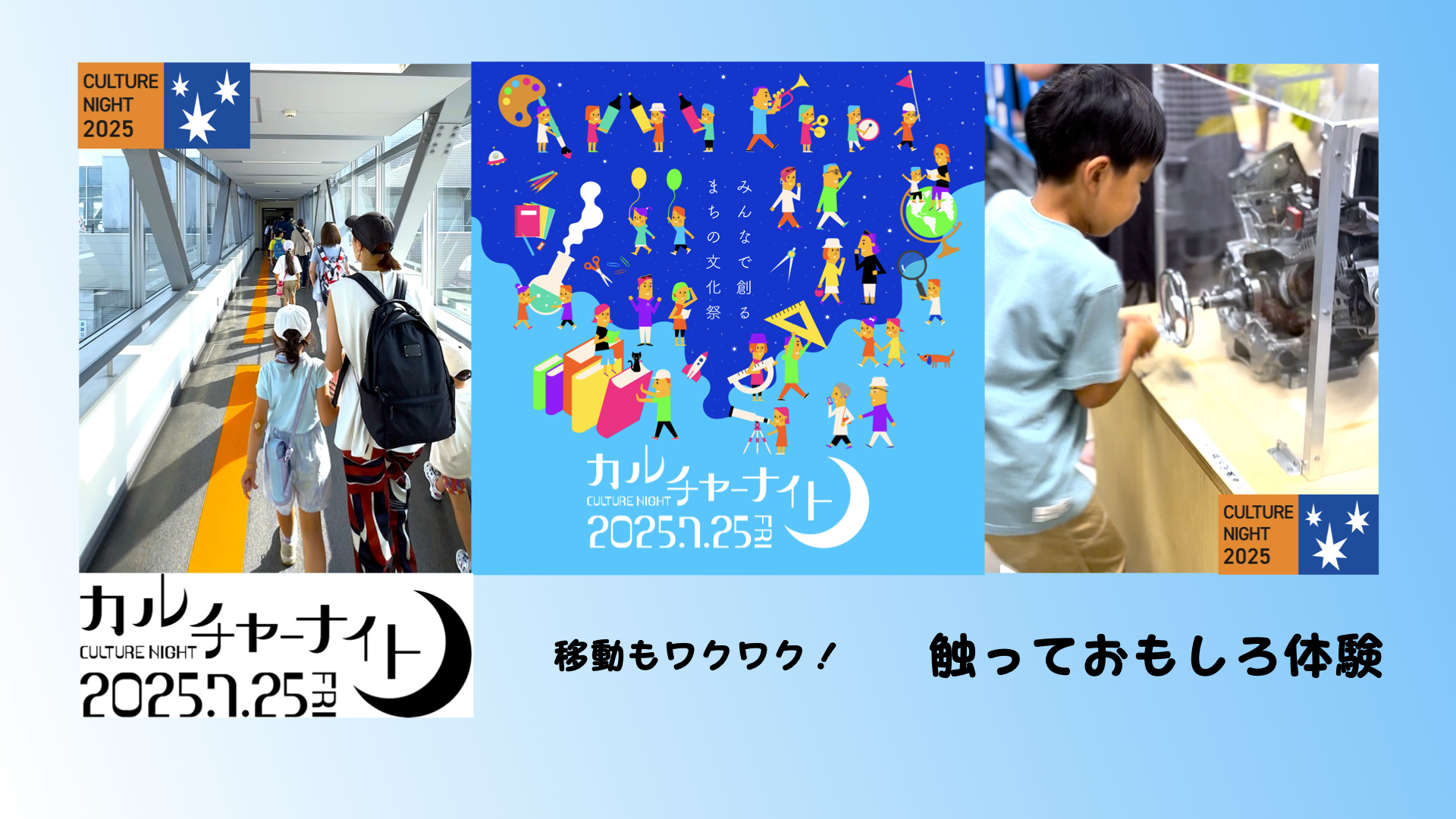 CULTURE NIGHT 2025

みんなで創る
まちの文化祭

カルチャーナイト
CULTURE NIGHT
2025.7.25 FRI

CULTURE NIGHT 2025

カルチャーナイト
CULTURE NIGHT
2025.7.25 FRI

移動もワクワク！

触っておもしろ体験